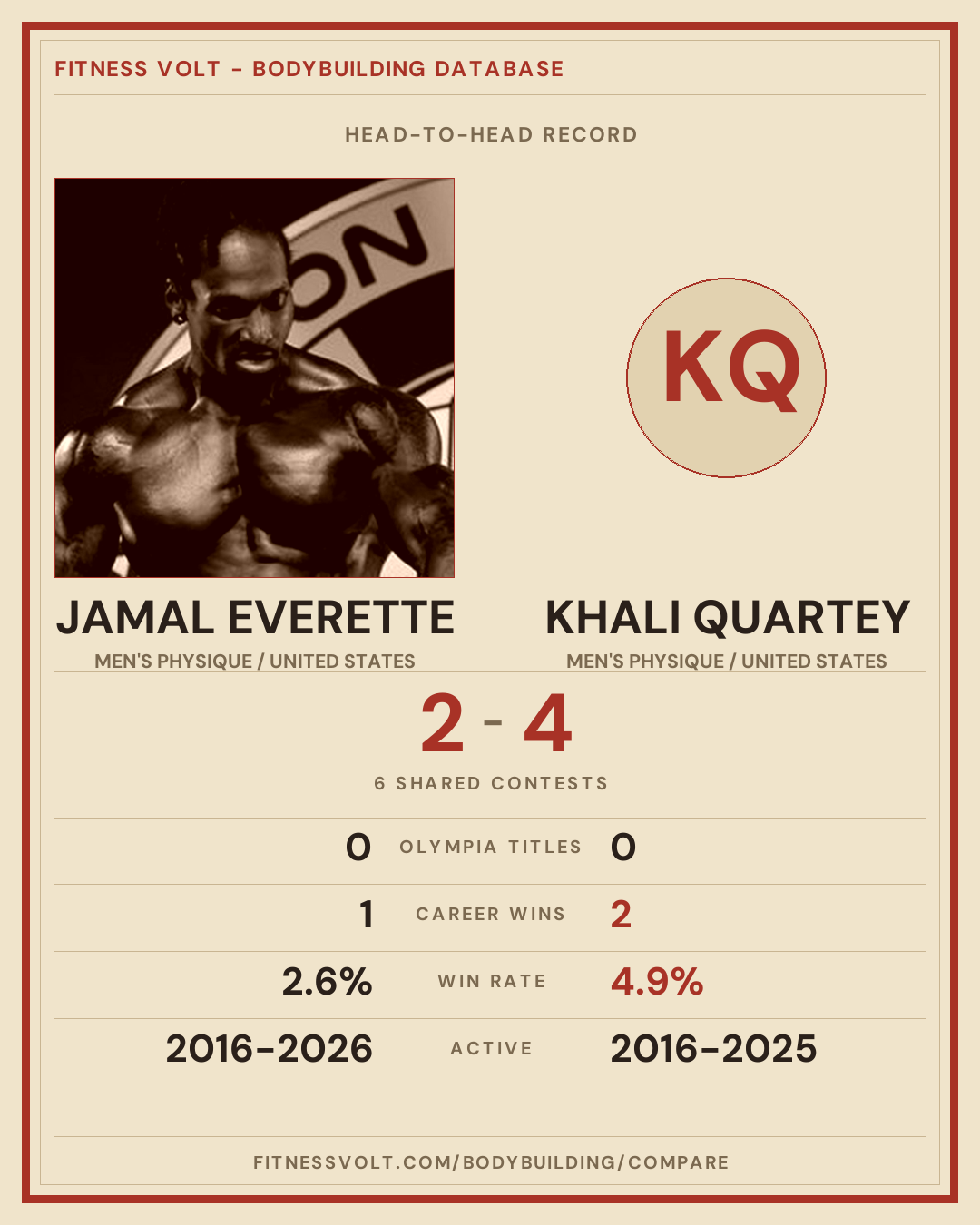 FITNESS VOLT - BODYBUILDING DATABASE

HEAD-TO-HEAD RECORD

ON

KQ

JAMAL EVERETTE
MEN'S PHYSIQUE / UNITED STATES

KHALI QUARTEY
MEN'S PHYSIQUE / UNITED STATES

2 - 4
6 SHARED CONTESTS

| 0 | OLYMPIA TITLES | 0 |
|---|---|---|
| 1 | CAREER WINS | 2 |
| 2.6% | WIN RATE | 4.9% |
| 2016-2026 | ACTIVE | 2016-2025 |

FITNESSVOLT.COM/BODYBUILDING/COMPARE